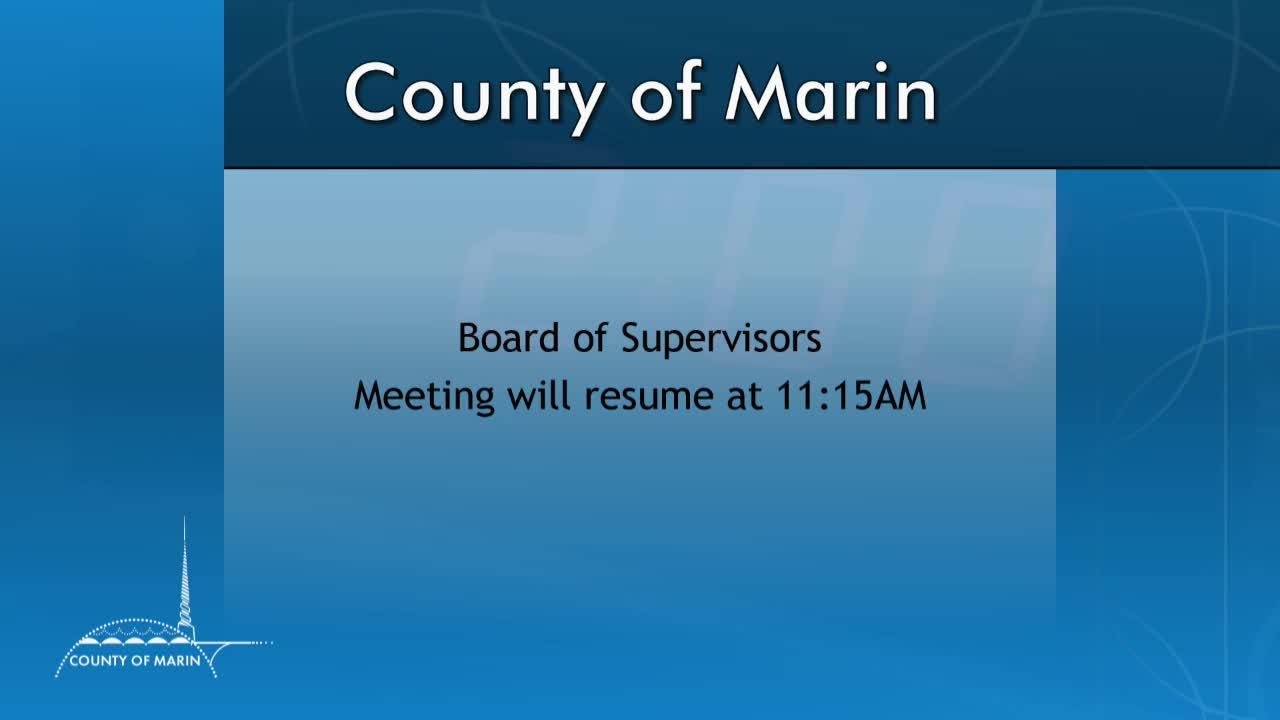 County of Marin

Board of Supervisors
Meeting will resume at 11:15AM

COUNTY OF MARIN